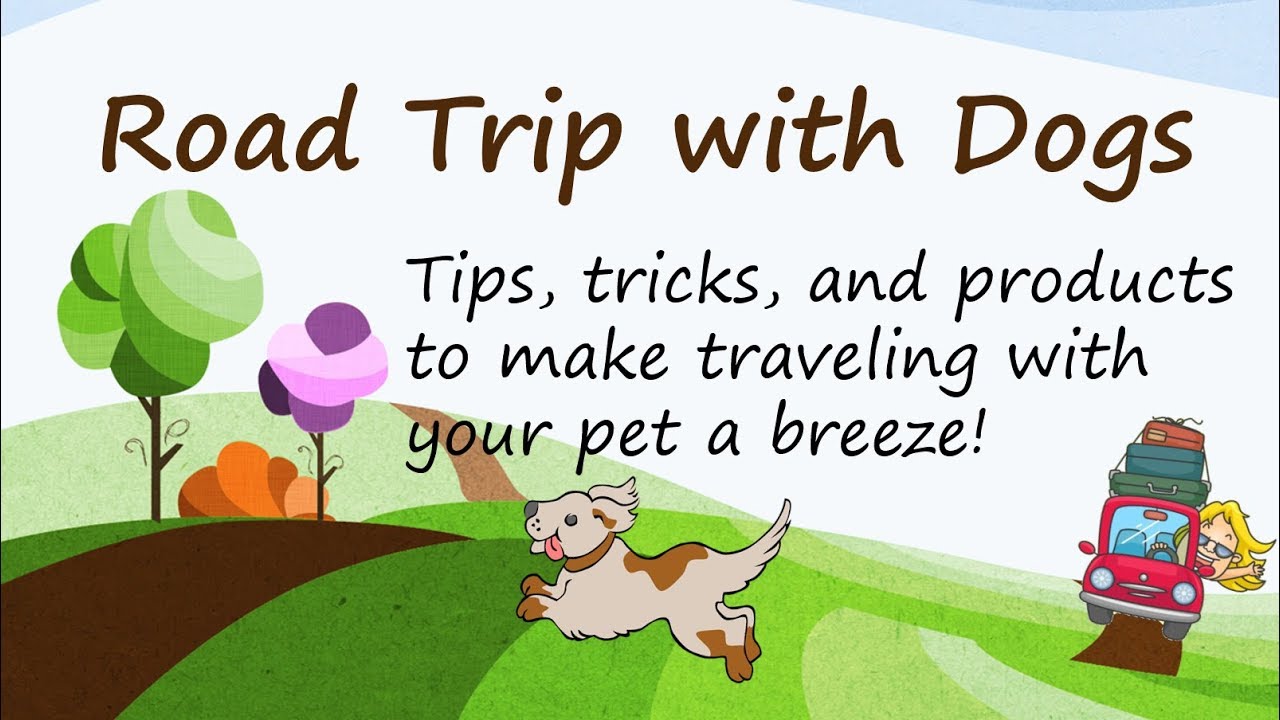 Road Trip with Dogs

Tips, tricks, and products to make traveling with your pet a breeze!